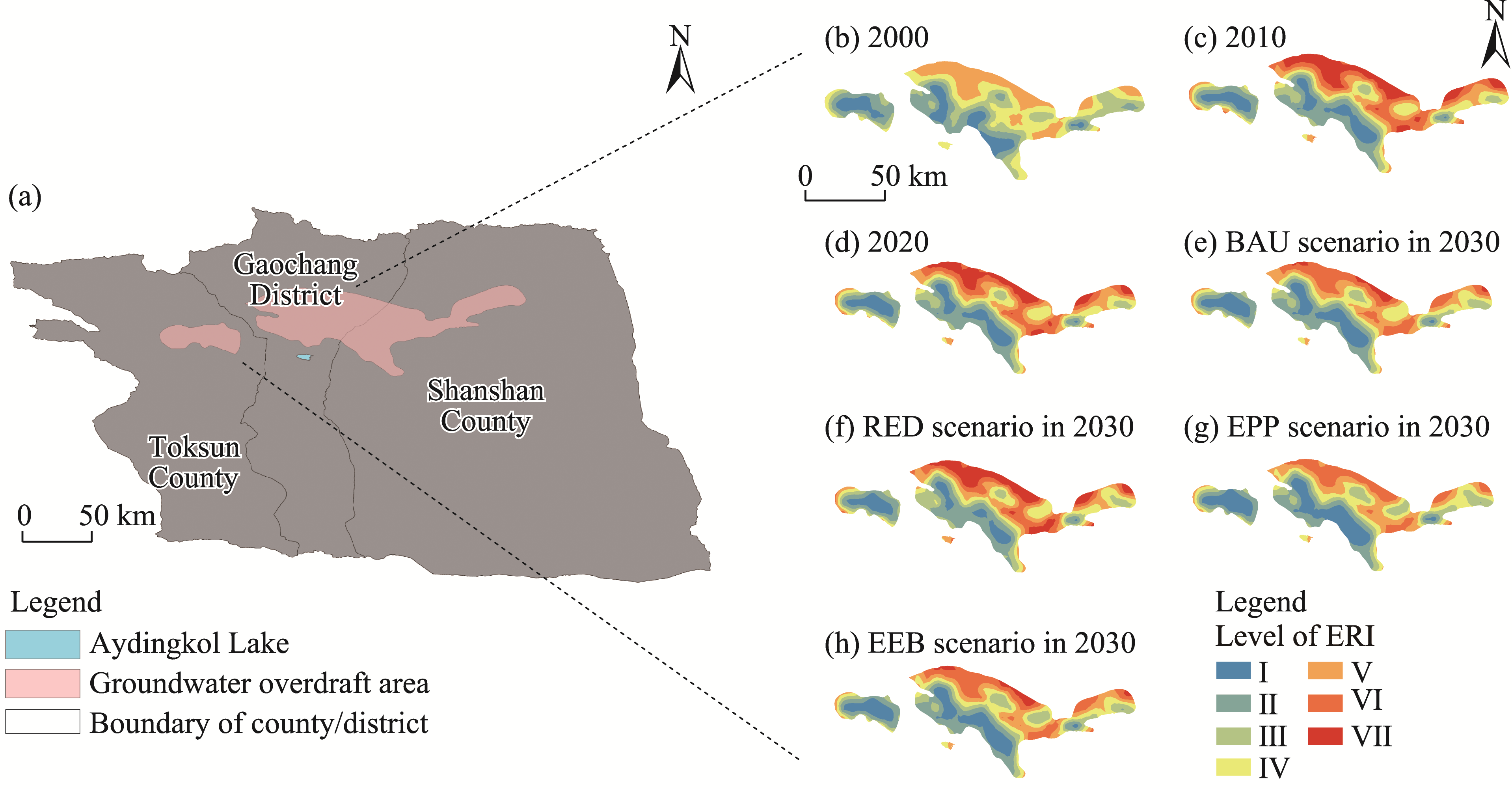 (a)

N

Gaochang District

Shanshan County

Toksun County

0 50 km

Legend

Aydingkol Lake

Groundwater overdraft area

Boundary of county/district

(b) 2000

0 50 km

(c) 2010

N

(d) 2020

(e) BAU scenario in 2030

(f) RED scenario in 2030

(g) EPP scenario in 2030

(h) EEB scenario in 2030

Legend
Level of ERI

I
II
III
IV
V
VI
VII